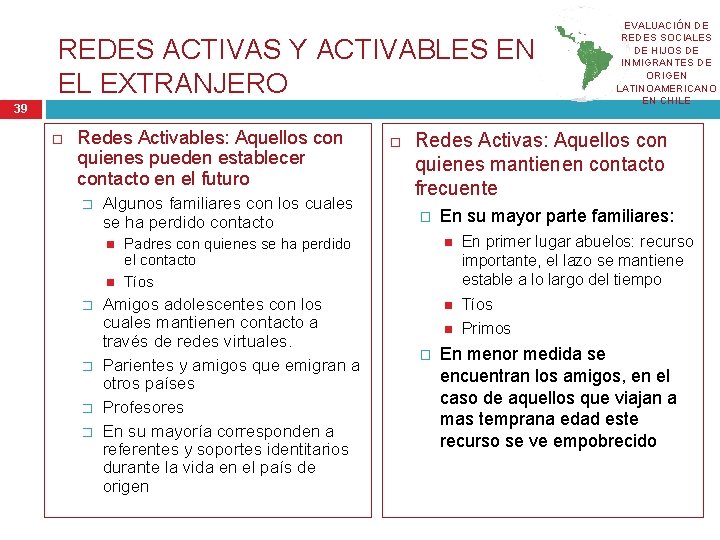 REDES ACTIVAS Y ACTIVABLES EN EL EXTRANJERO

EVALUACIÓN DE REDES SOCIALES DE HIJOS DE INMIGRANTES DE ORIGEN LATINOAMERICANO EN CHILE

39

Redes Activables: Aquellos con quienes pueden establecer contacto en el futuro

Algunos familiares con los cuales se ha perdido contacto

Padres con quienes se ha perdido el contacto

Tíos

Amigos adolescentes con los cuales mantienen contacto a través de redes virtuales.

Parientes y amigos que emigran a otros países

Profesores

En su mayoría corresponden a referentes y soportes identitarios durante la vida en el país de origen

Redes Activas: Aquellos con quienes mantienen contacto frecuente

En su mayor parte familiares:

En primer lugar abuelos: recurso importante, el lazo se mantiene estable a lo largo del tiempo

Tíos

Primos

En menor medida se encuentran los amigos, en el caso de aquellos que viajan a mas temprana edad este recurso se ve empobrecido